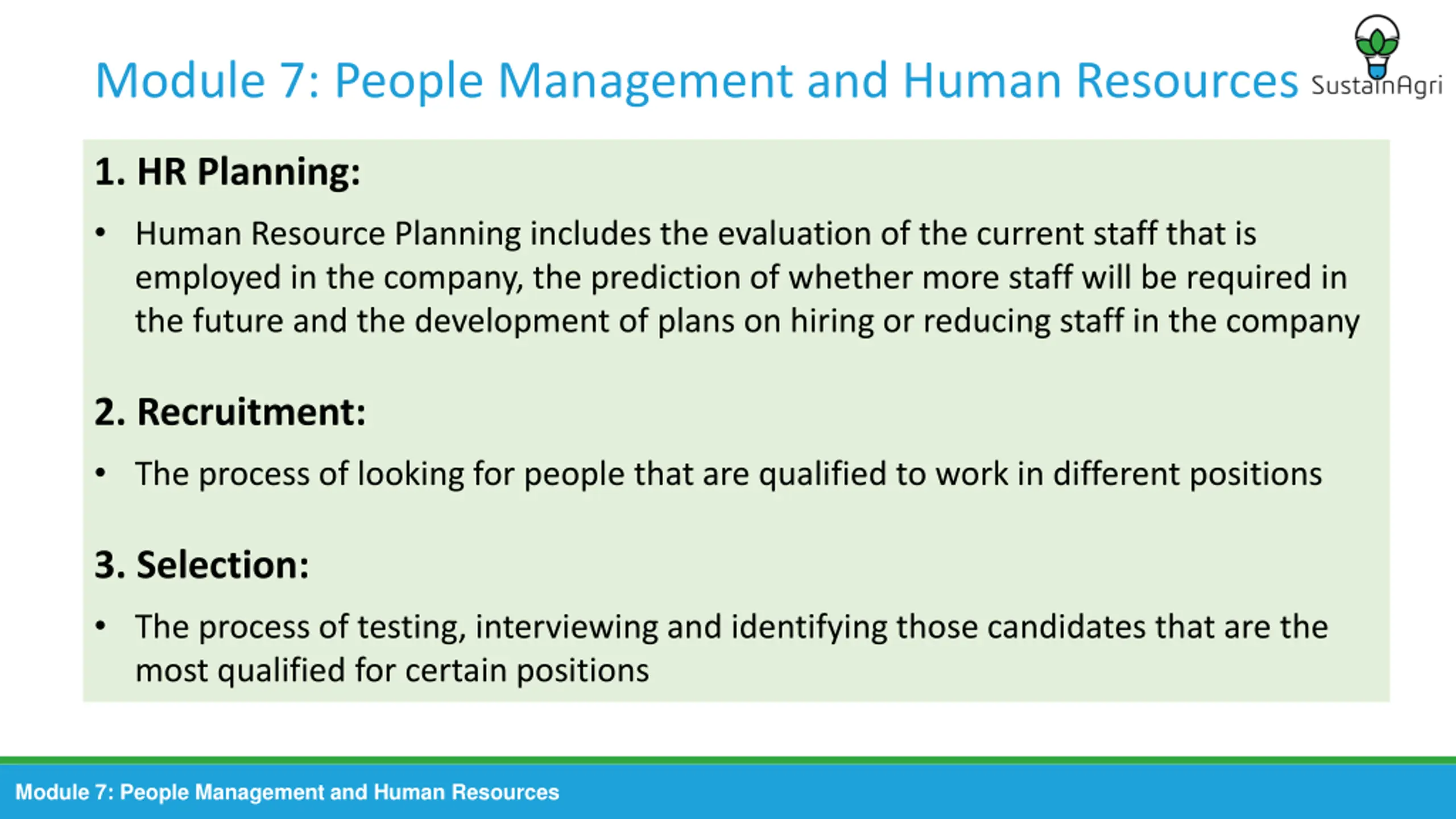 Module 7: People Management and Human Resources

SustainAgri

1. HR Planning:

• Human Resource Planning includes the evaluation of the current staff that is employed in the company, the prediction of whether more staff will be required in the future and the development of plans on hiring or reducing staff in the company

2. Recruitment:

• The process of looking for people that are qualified to work in different positions

3. Selection:

• The process of testing, interviewing and identifying those candidates that are the most qualified for certain positions

Module 7: People Management and Human Resources